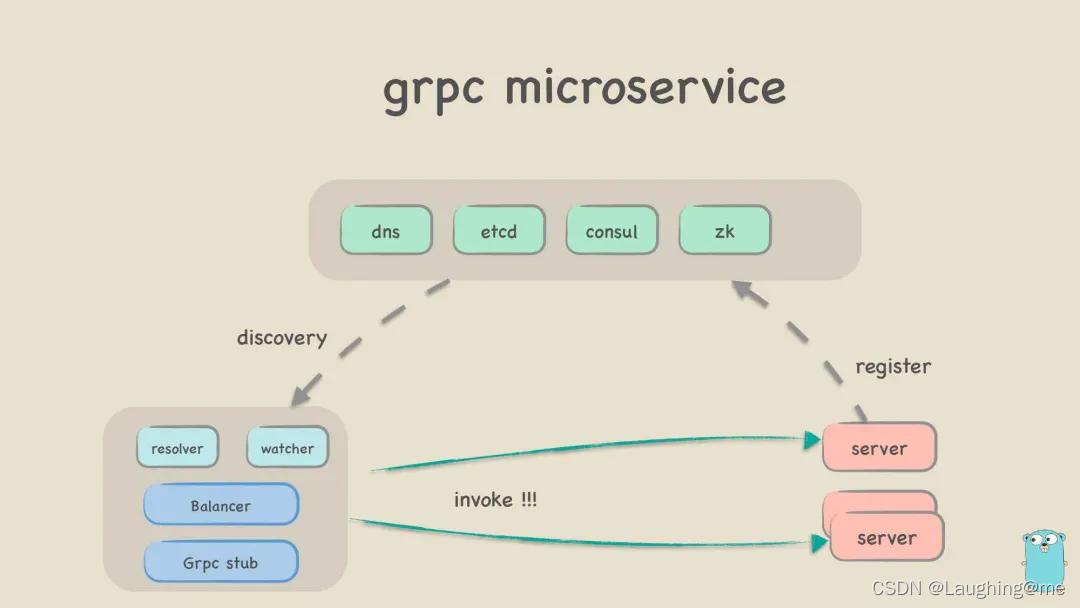 grpc microservice

dns
etcd
consul
zk

discovery

register

resolver
watcher
Balancer
Grpc stub

invoke !!!

server
server

CSDN @Laughing@me